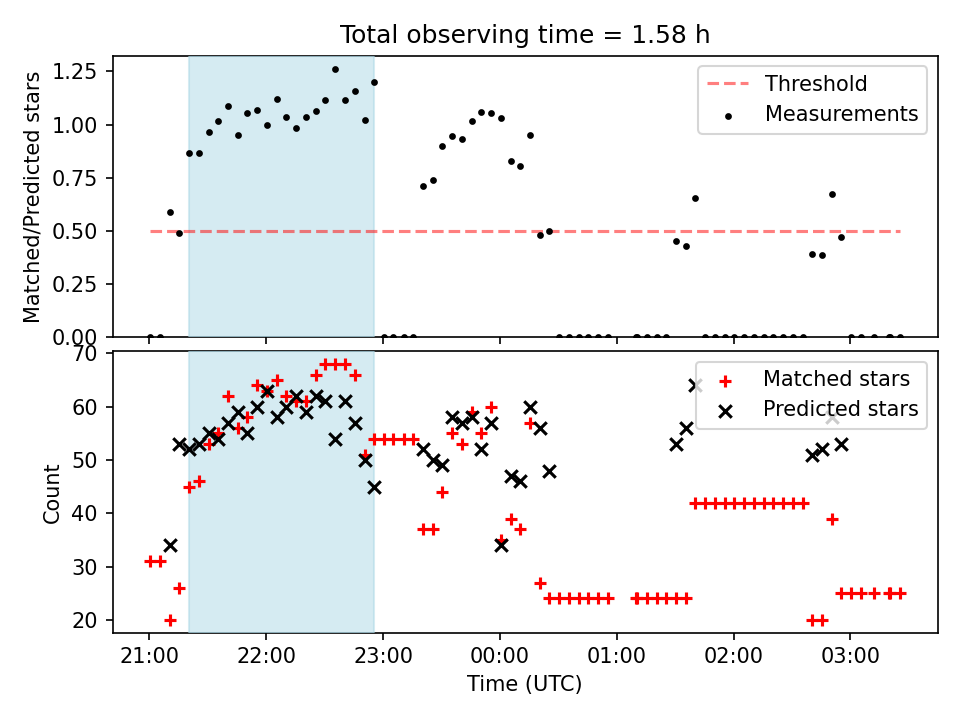 Total observing time = 1.58 h

Matched/Predicted stars

1.25
1.00
0.75
0.50
0.25
0.00

Threshold
Measurements

Count

70
60
50
40
30
20

Matched stars
Predicted stars

21:00 22:00 23:00 00:00 01:00 02:00 03:00

Time (UTC)